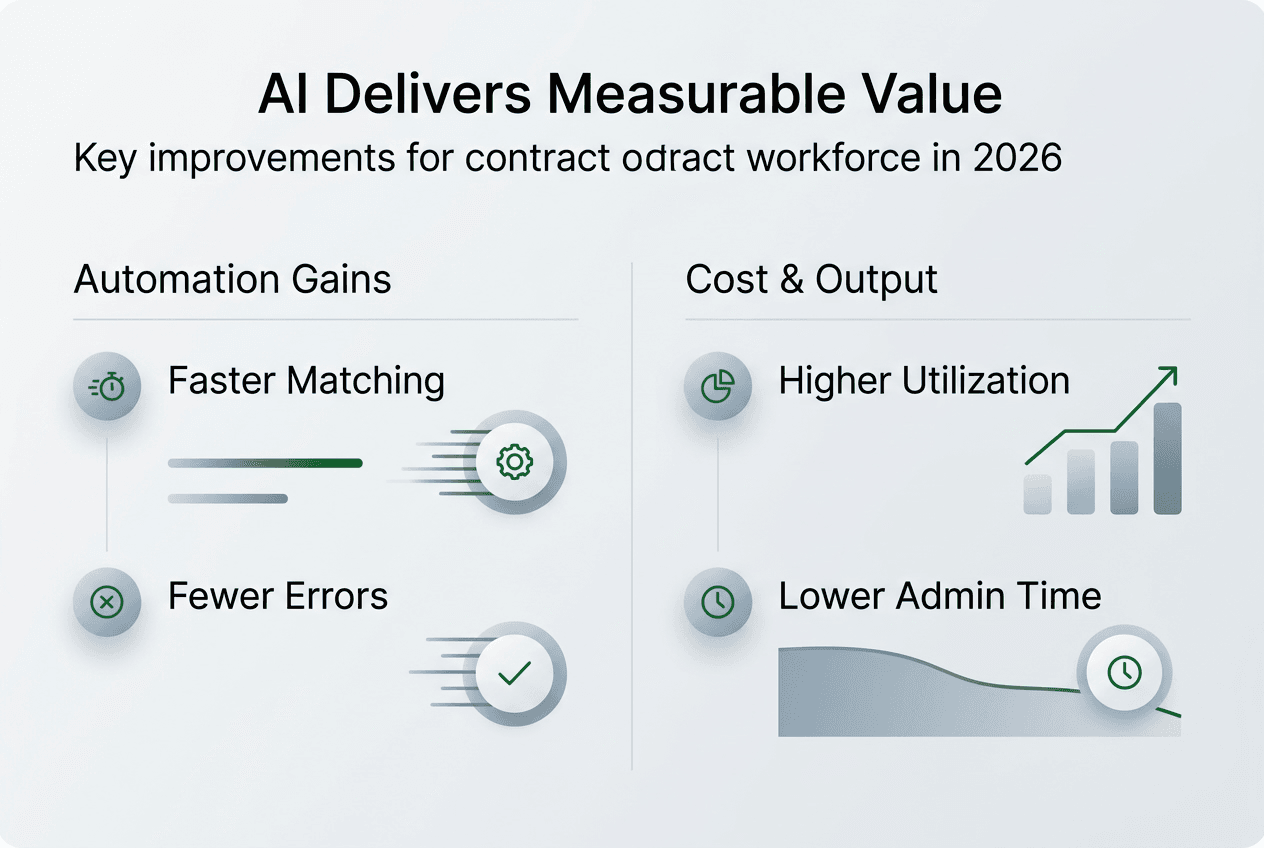 AI Delivers Measurable Value

Key improvements for contract odract workforce in 2026

Automation Gains

Faster Matching

Fewer Errors

Cost & Output

Higher Utilization

Lower Admin Time